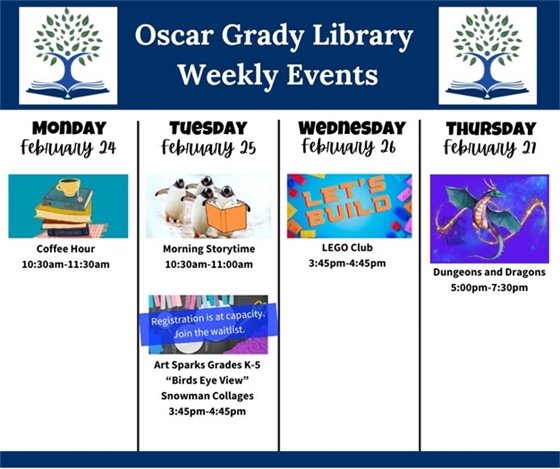 Oscar Grady Library
Weekly Events

MONDAY
February 24

Coffee Hour
10:30am-11:30am

TUESDAY
February 25

Morning Storytime
10:30am-11:00am

Registration is at capacity.
Join the waitlist.

Art Sparks Grades K-5
"Birds Eye View"
Snowman Collages
3:45pm-4:45pm

WEDNESDAY
February 26

LET'S BUILD

LEGO Club
3:45pm-4:45pm

THURSDAY
February 27

Dungeons and Dragons
5:00pm-7:30pm